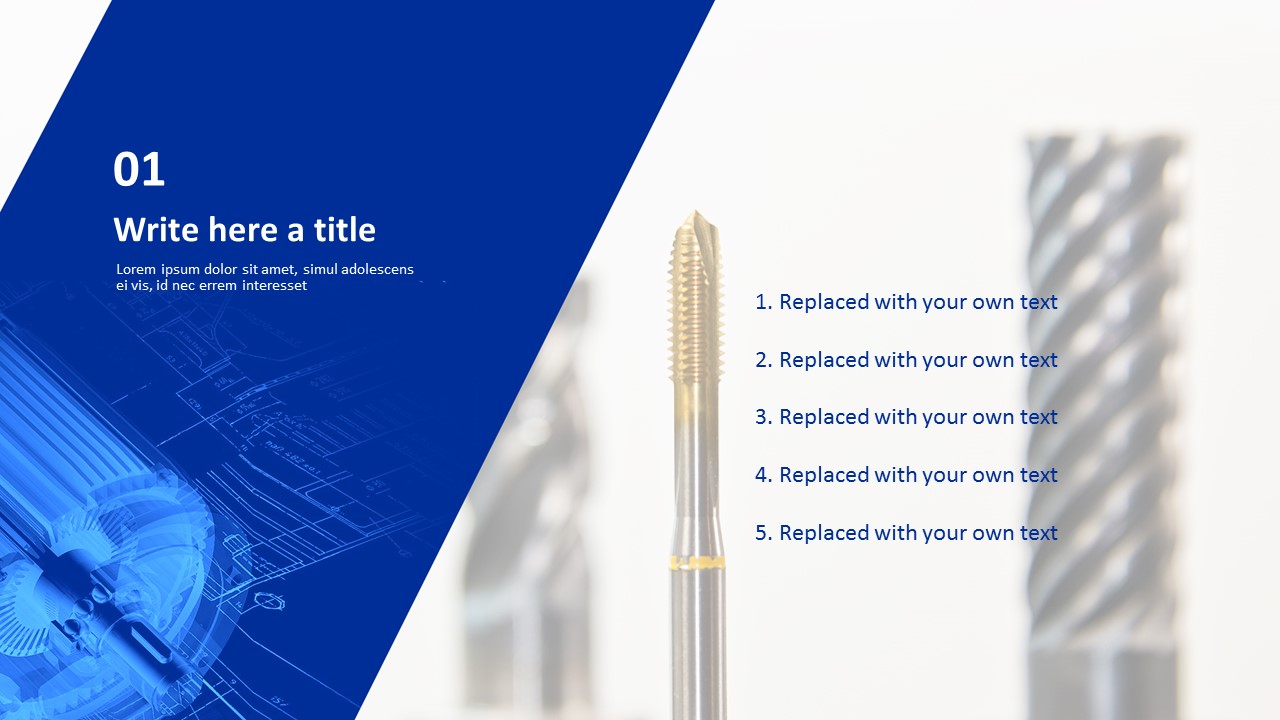 01

Write here a title

Lorem ipsum dolor sit amet, simul adolescens ei vis, id nec errem interesset

1. Replaced with your own text

2. Replaced with your own text

3. Replaced with your own text

4. Replaced with your own text

5. Replaced with your own text